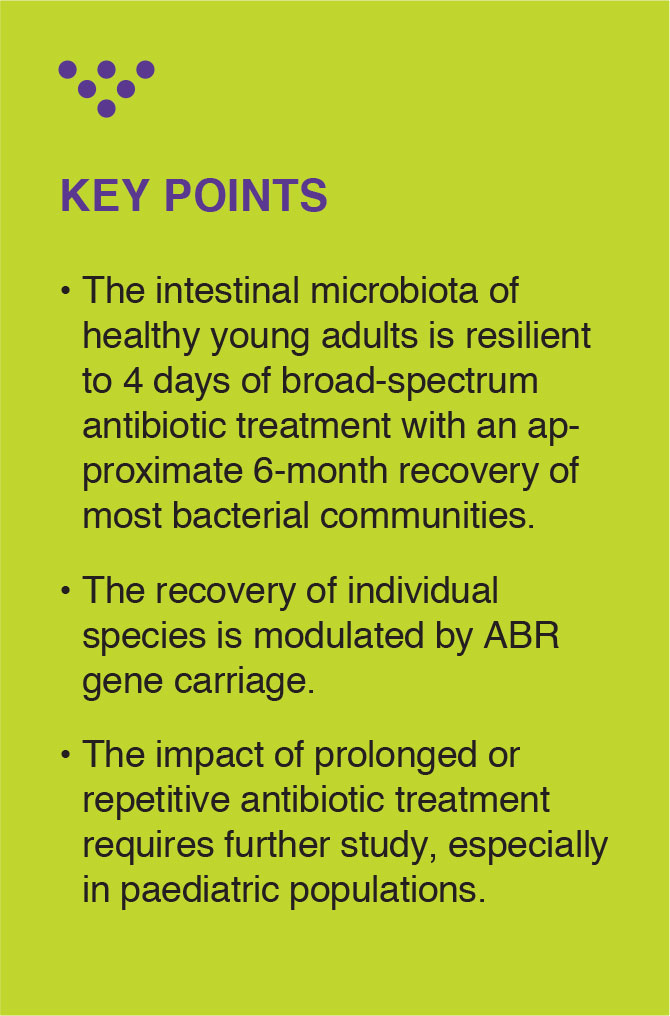 KEY POINTS

• The intestinal microbiota of healthy young adults is resilient to 4 days of broad-spectrum antibiotic treatment with an approximate 6-month recovery of most bacterial communities.

• The recovery of individual species is modulated by ABR gene carriage.

• The impact of prolonged or repetitive antibiotic treatment requires further study, especially in paediatric populations.